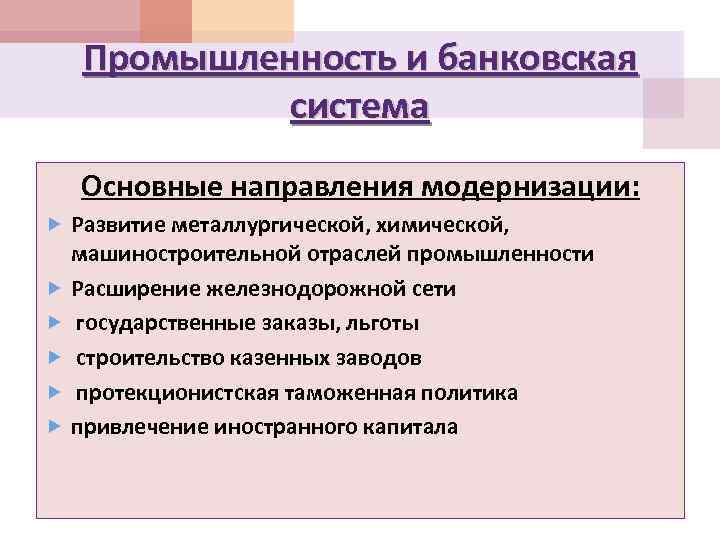 Промышленность и банковская система

Основные направления модернизации:

Развитие металлургической, химической, машиностроительной отраслей промышленности

Расширение железнодорожной сети

государственные заказы, льготы

строительство казенных заводов

протекционистская таможенная политика

привлечение иностранного капитала